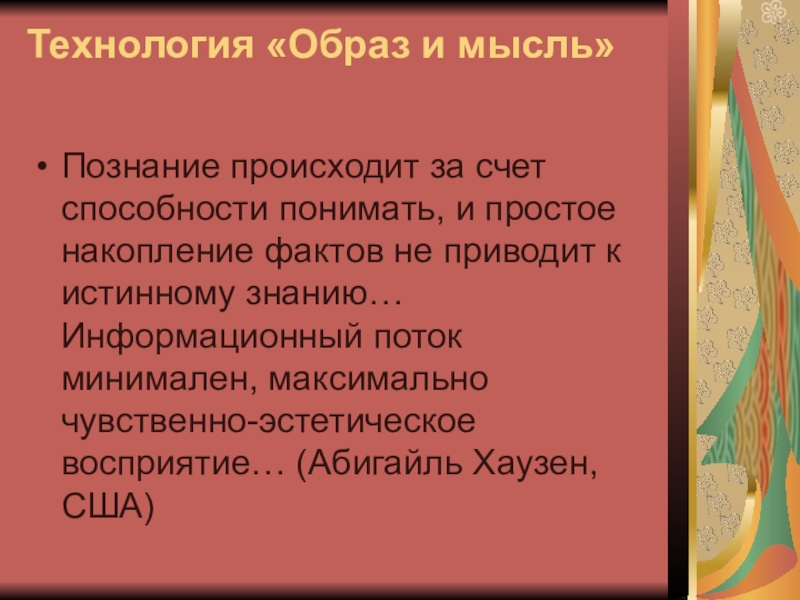 Технология «Образ и мысль»

• Познание происходит за счет способности понимать, и простое накопление фактов не приводит к истинному знанию… Информационный поток минимален, максимально чувственно-эстетическое восприятие… (Абигайль Хаузен, США)